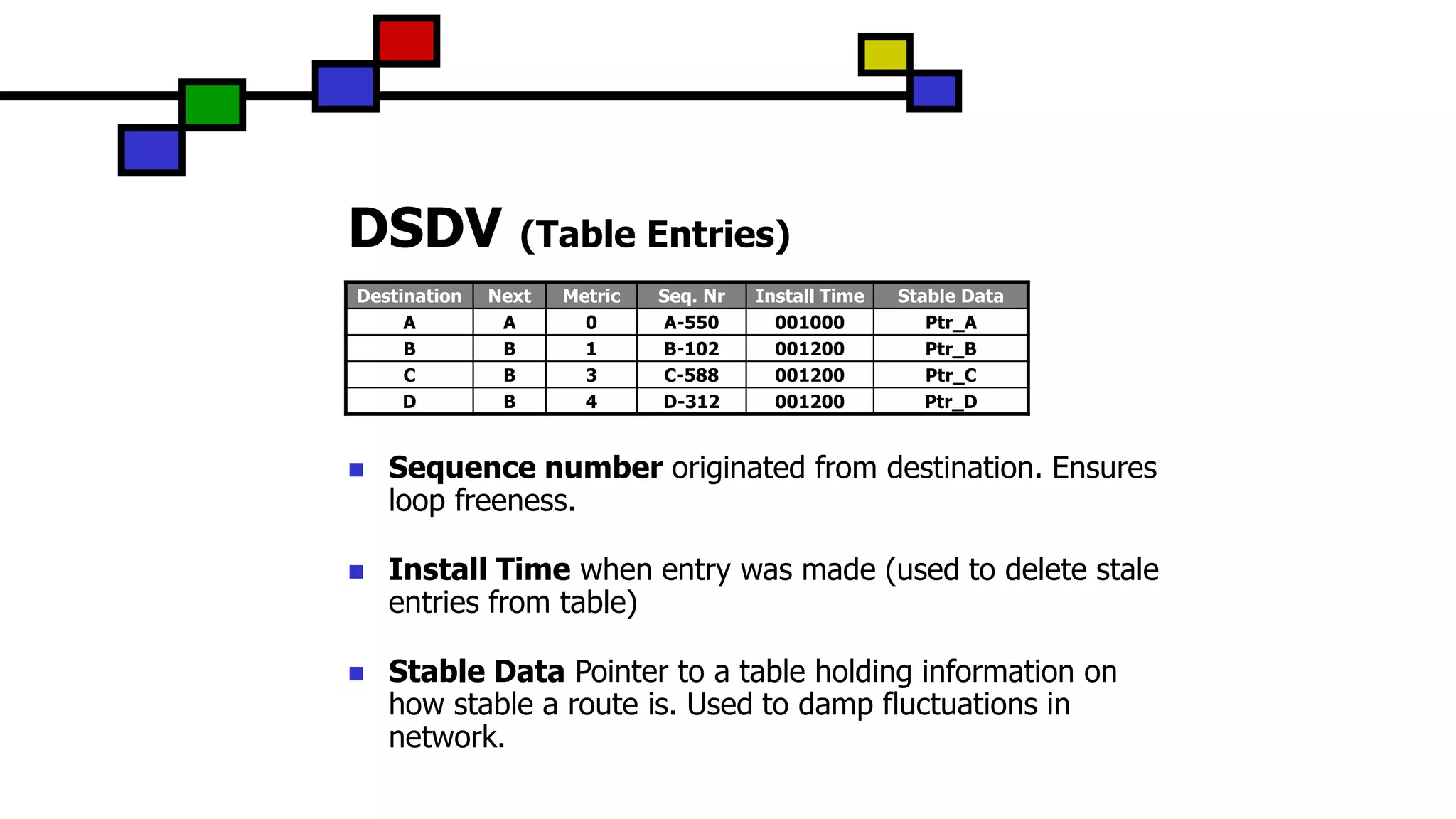 DSDV (Table Entries)

| Destination | Next | Metric | Seq. Nr | Install Time | Stable Data |
|---|---|---|---|---|---|
| A | A | 0 | A-550 | 001000 | Ptr_A |
| B | B | 1 | B-102 | 001200 | Ptr_B |
| C | B | 3 | C-588 | 001200 | Ptr_C |
| D | B | 4 | D-312 | 001200 | Ptr_D |

■ Sequence number originated from destination. Ensures loop freeness.

■ Install Time when entry was made (used to delete stale entries from table)

■ Stable Data Pointer to a table holding information on how stable a route is. Used to damp fluctuations in network.